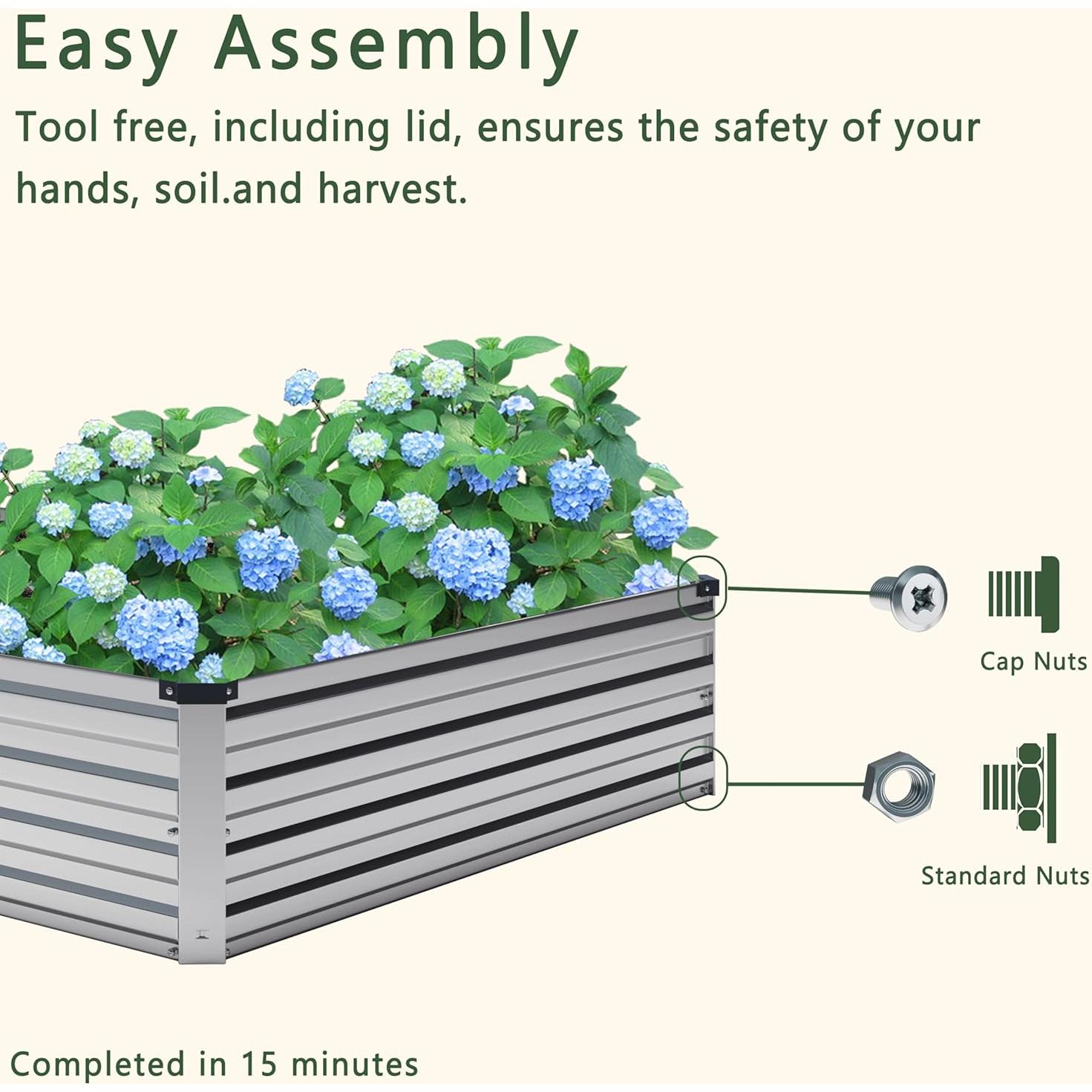 Easy Assembly

Tool free, including lid, ensures the safety of your hands, soil.and harvest.

Cap Nuts

Standard Nuts

Completed in 15 minutes